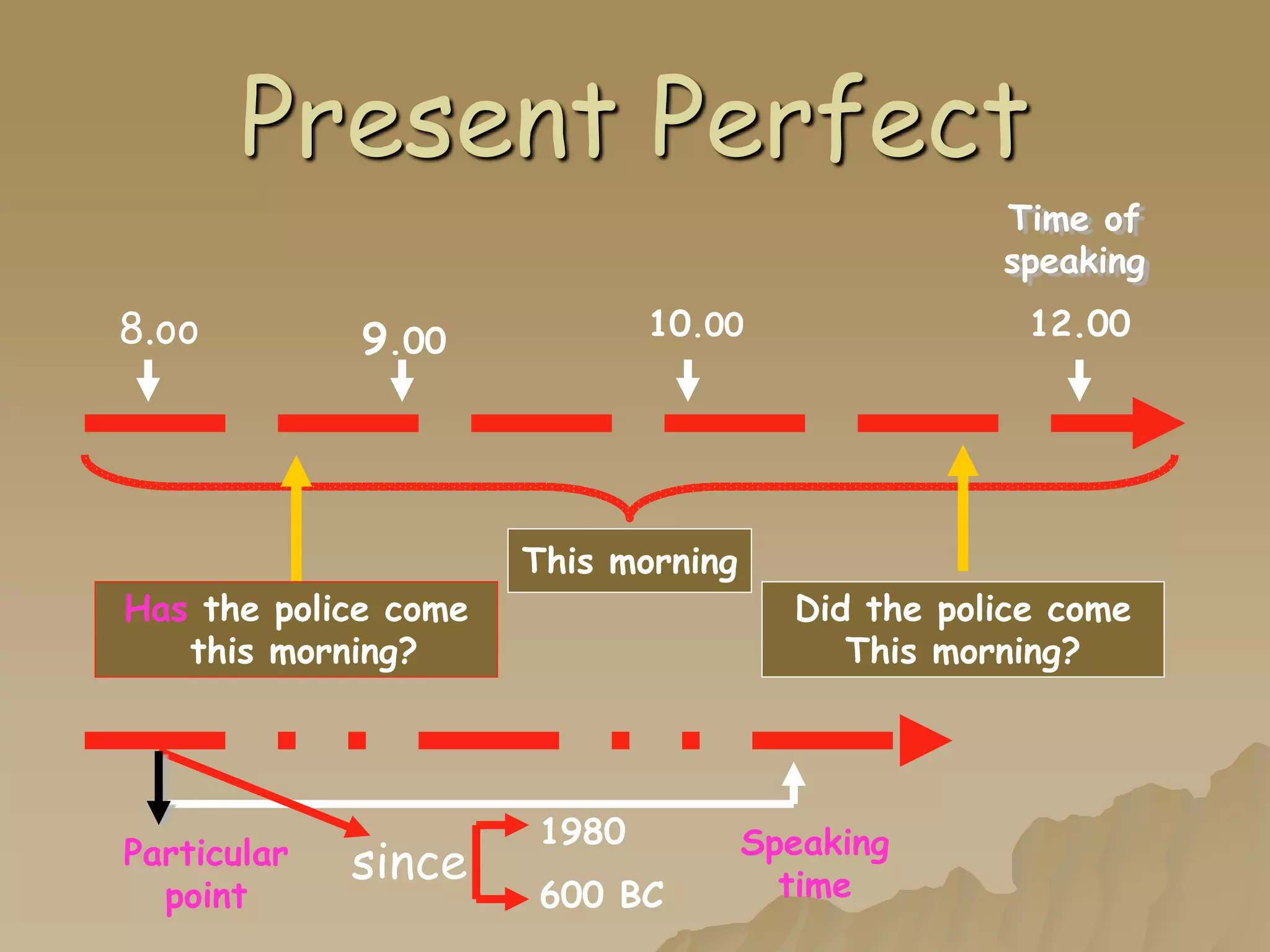 Present Perfect

Time of speaking

8.00

9.00

10.00

12.00

This morning

Has the police come this morning?

Did the police come This morning?

Particular point

since

1980

600 BC

Speaking time